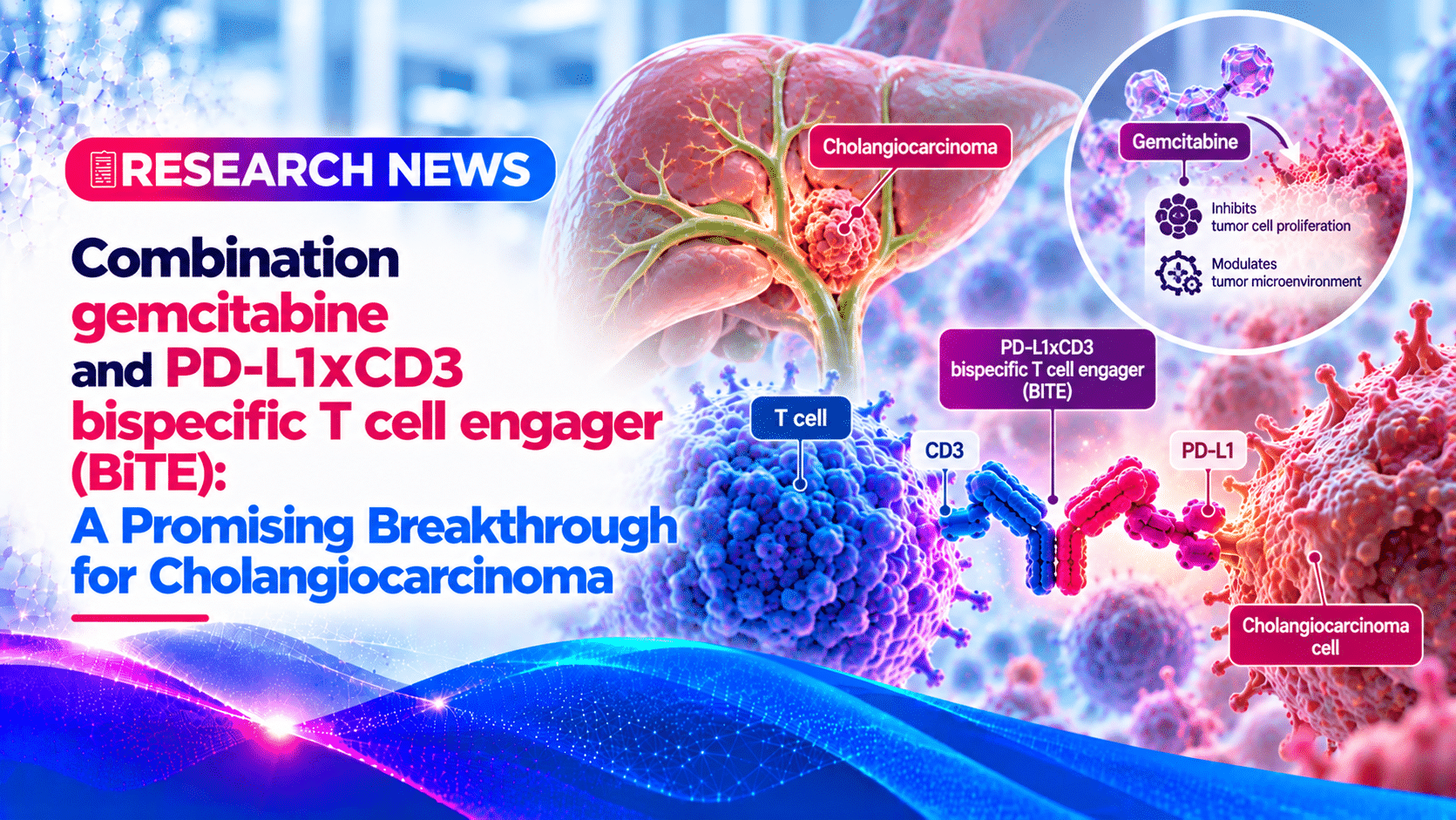 RESEARCH NEWS

Combination gemcitabine and PD-L1xCD3 bispecific T cell engager (BiTE): A Promising Breakthrough for Cholangiocarcinoma

Cholangiocarcinoma

Gemcitabine

Inhibits tumor cell proliferation

Modulates tumor microenvironment

PD-L1xCD3 bispecific T cell engager (BITE)

T cell

CD3

PD-L1

Cholangiocarcinoma cell